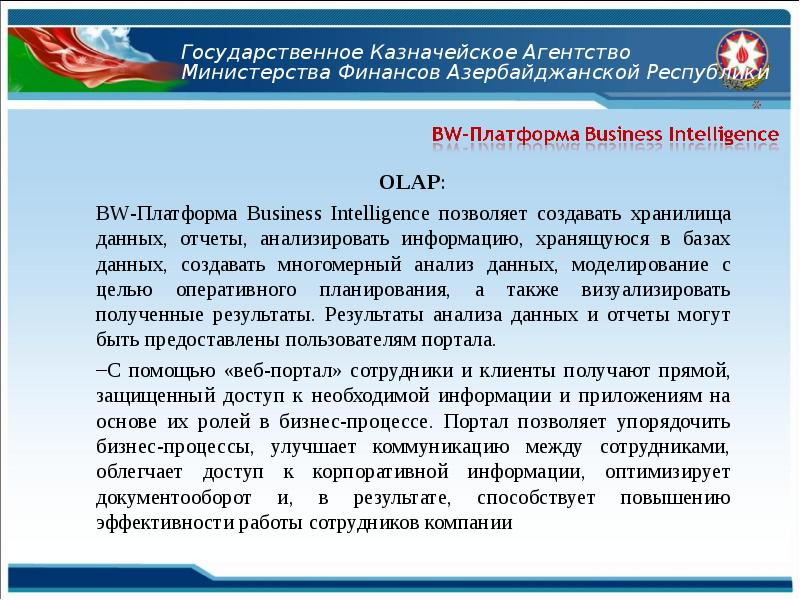 Государственное Казначейское Агентство
Министерства Финансов Азербайджанской Республики

BW-Платформа Business Intelligence

OLAP:

BW-Платформа Business Intelligence позволяет создавать хранилища данных, отчеты, анализировать информацию, хранящуюся в базах данных, создавать многомерный анализ данных, моделирование с целью оперативного планирования, а также визуализировать полученные результаты. Результаты анализа данных и отчеты могут быть предоставлены пользователям портала.

–С помощью «веб-портал» сотрудники и клиенты получают прямой, защищенный доступ к необходимой информации и приложениям на основе их ролей в бизнес-процессе. Портал позволяет упорядочить бизнес-процессы, улучшает коммуникацию между сотрудниками, облегчает доступ к корпоративной информации, оптимизирует документооборот и, в результате, способствует повышению эффективности работы сотрудников компании